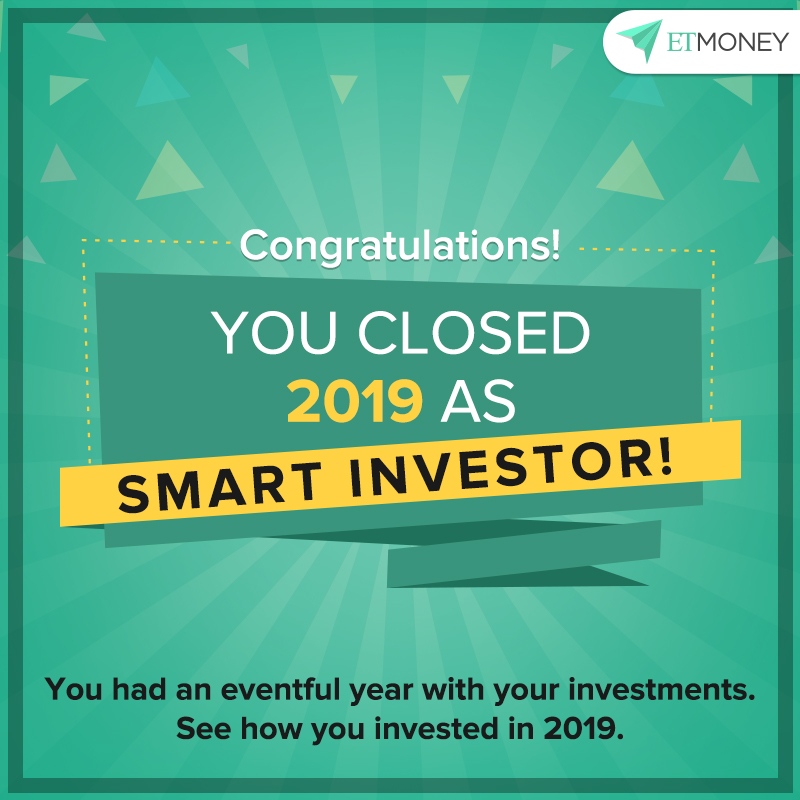 ETMONEY

Congratulations!

YOU CLOSED 2019 AS SMART INVESTOR!

You had an eventful year with your investments. See how you invested in 2019.